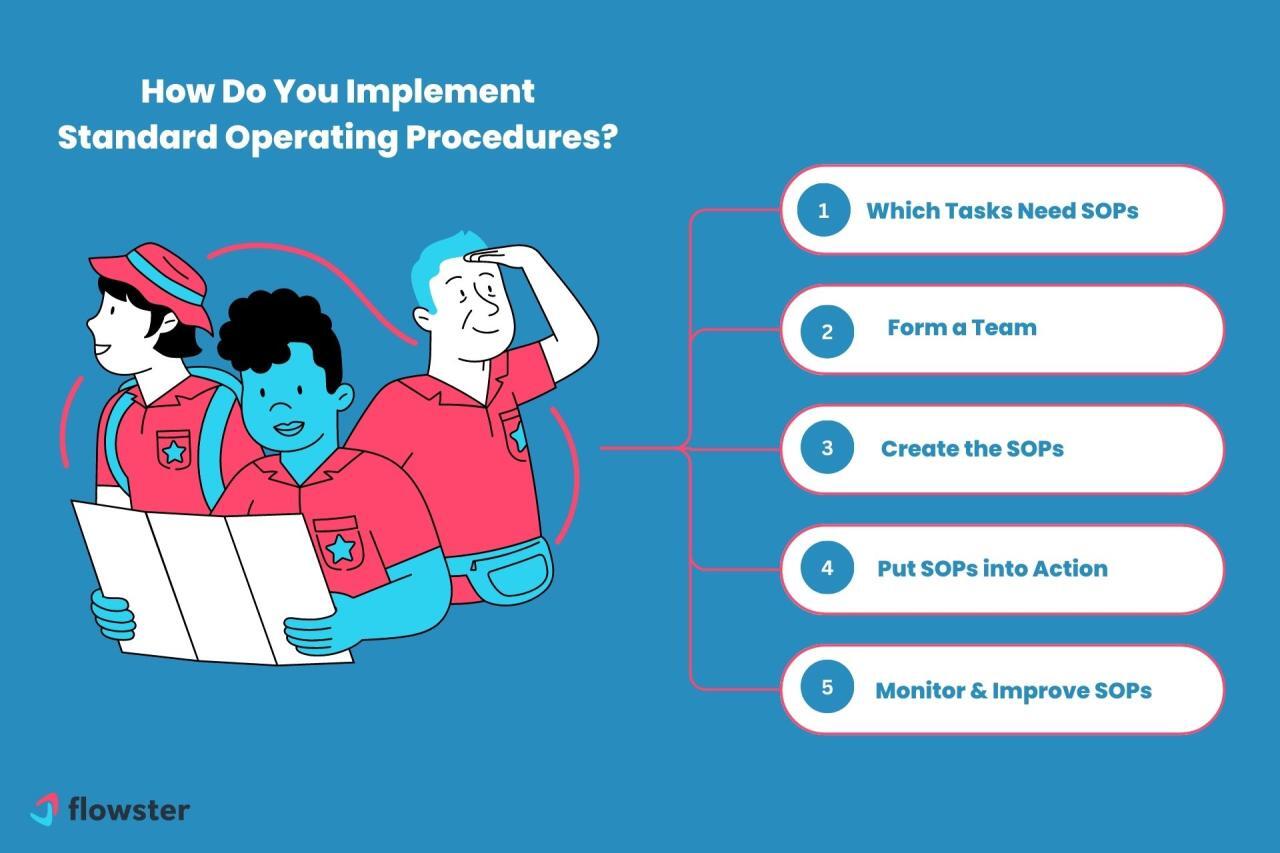 How Do You Implement
Standard Operating Procedures?

1 Which Tasks Need SOPs

2 Form a Team

3 Create the SOPs

4 Put SOPs into Action

5 Monitor & Improve SOPs

flowster